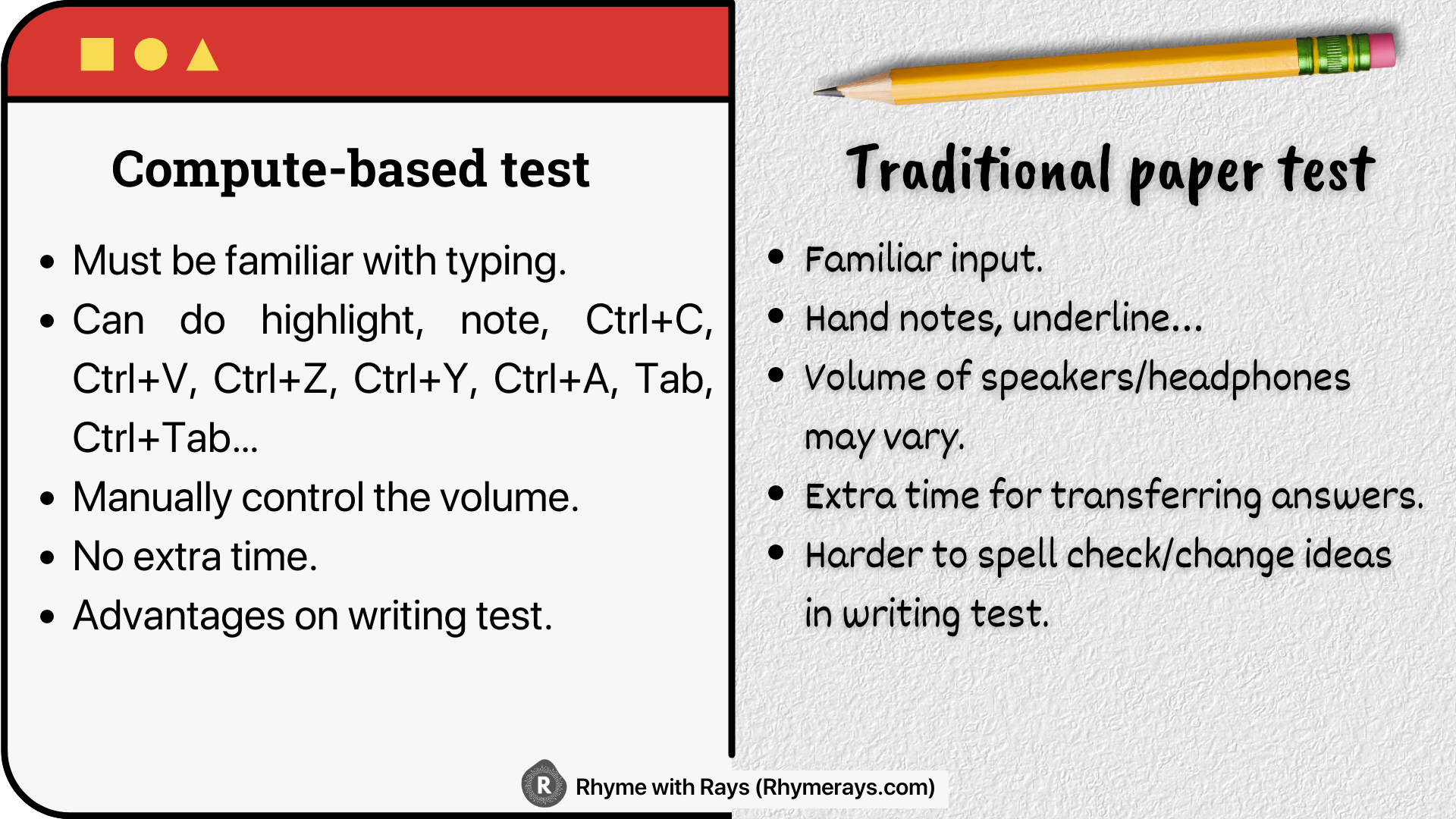 Compute-based test

- Must be familiar with typing.
- Can do highlight, note, Ctrl+C, Ctrl+V, Ctrl+Z, Ctrl+Y, Ctrl+A, Tab, Ctrl+Tab...
- Manually control the volume.
- No extra time.
- Advantages on writing test.

Traditional paper test

- Familiar input.
- Hand notes, underline...
- Volume of speakers/headphones may vary.
- Extra time for transferring answers.
- Harder to spell check/change ideas in writing test.

R Rhyme with Rays (Rhymerays.com)